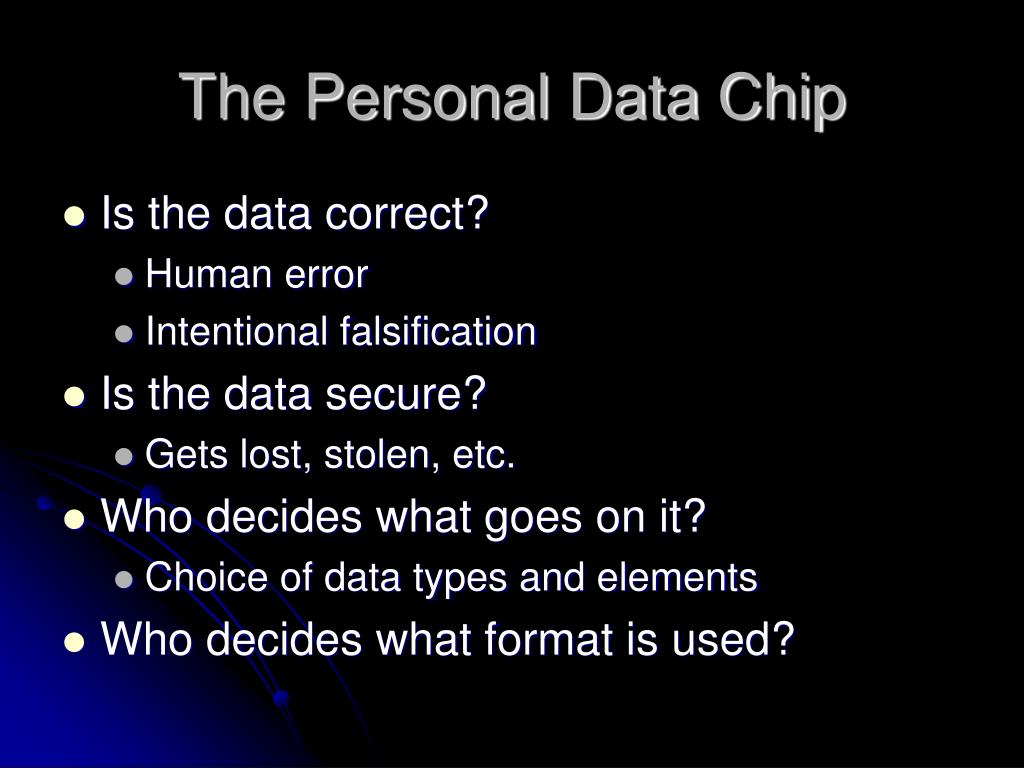 The Personal Data Chip

- Is the data correct?
  - Human error
  - Intentional falsification
- Is the data secure?
  - Gets lost, stolen, etc.
- Who decides what goes on it?
  - Choice of data types and elements
- Who decides what format is used?